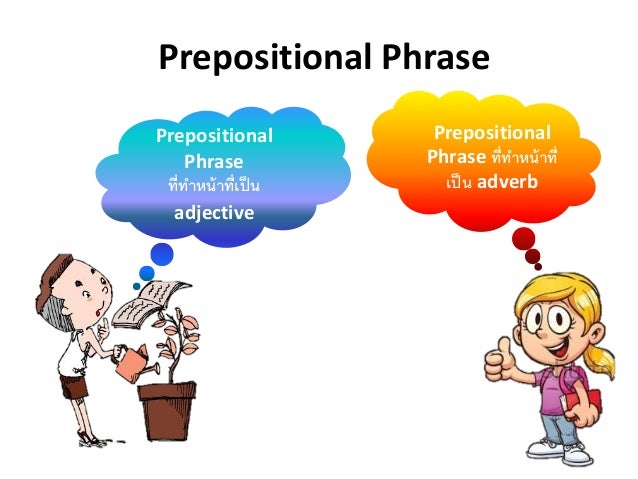 Prepositional Phrase

Prepositional Phrase ที่ทำหน้าที่เป็น adjective

Prepositional Phrase ที่ทำหน้าที่เป็น adverb